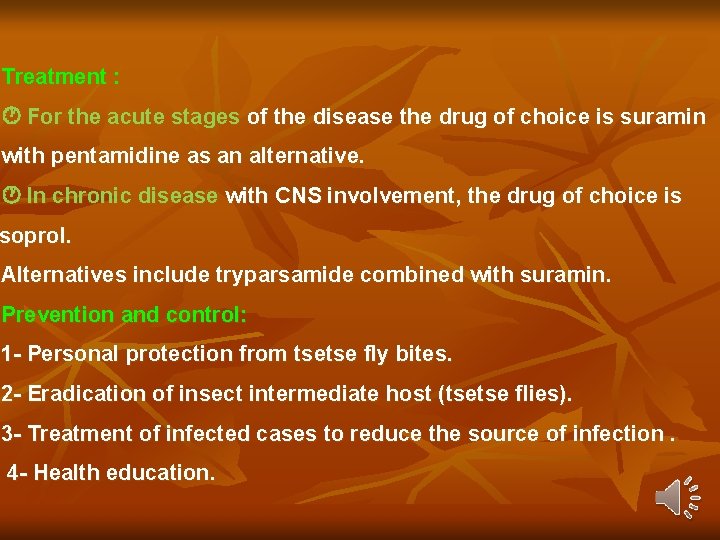 Treatment :

For the acute stages of the disease the drug of choice is suramin with pentamidine as an alternative.

In chronic disease with CNS involvement, the drug of choice is soprol.

Alternatives include tryparsamide combined with suramin.

Prevention and control:

1- Personal protection from tsetse fly bites.

2- Eradication of insect intermediate host (tsetse flies).

3- Treatment of infected cases to reduce the source of infection .

4- Health education.